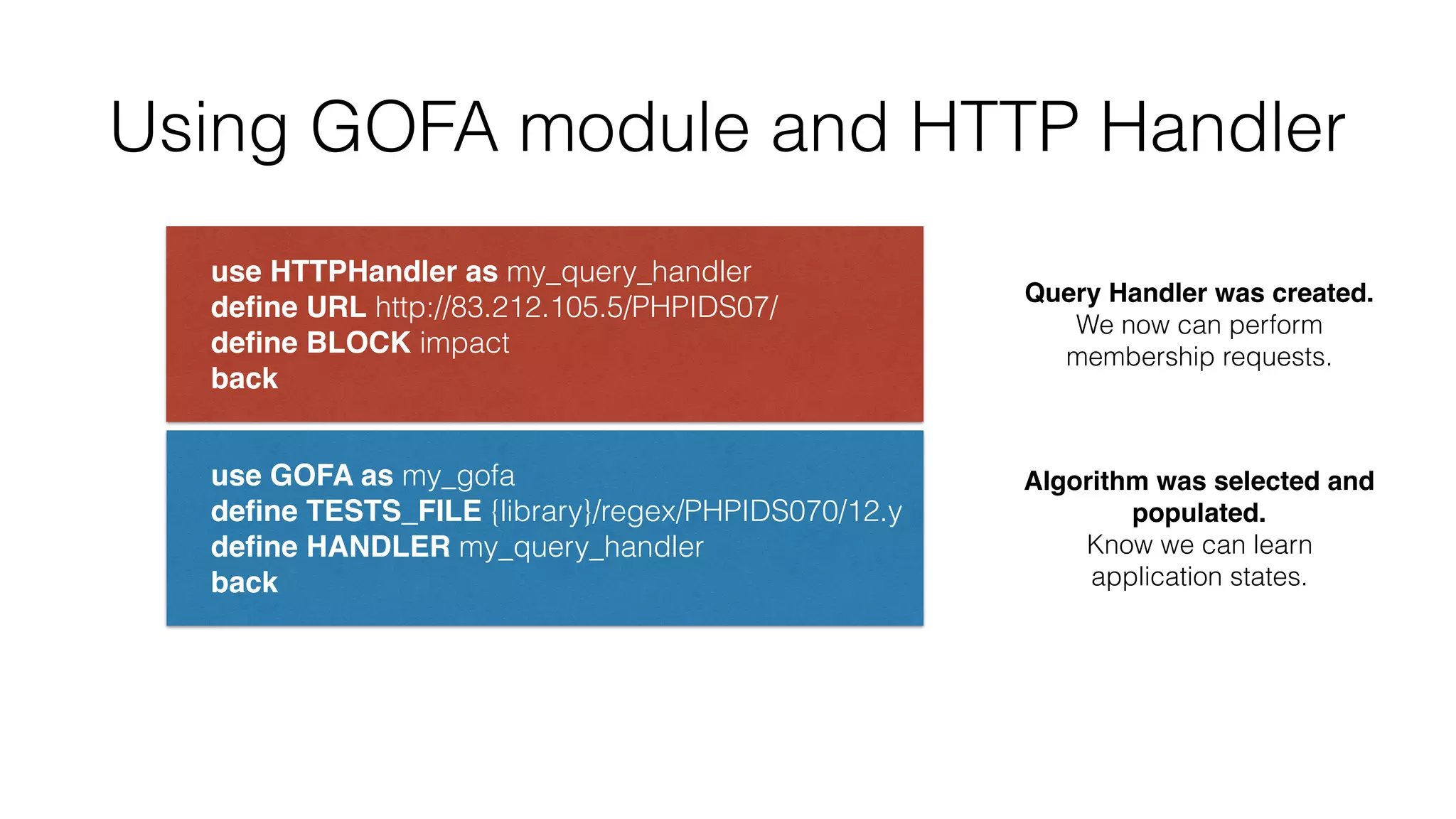 Using GOFA module and HTTP Handler

use HTTPHandler as my_query_handler
define URL http://83.212.105.5/PHPIDS07/
define BLOCK impact
back

Query Handler was created.
We now can perform membership requests.

use GOFA as my_gofa
define TESTS_FILE {library}/regex/PHPIDS070/12.y
define HANDLER my_query_handler
back

Algorithm was selected and populated.
Know we can learn application states.